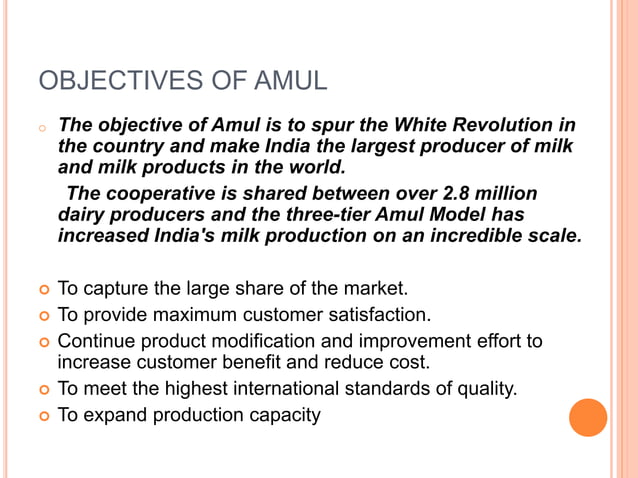 OBJECTIVES OF AMUL

The objective of Amul is to spur the White Revolution in the country and make India the largest producer of milk and milk products in the world.

The cooperative is shared between over 2.8 million dairy producers and the three-tier Amul Model has increased India's milk production on an incredible scale.

To capture the large share of the market.

To provide maximum customer satisfaction.

Continue product modification and improvement effort to increase customer benefit and reduce cost.

To meet the highest international standards of quality.

To expand production capacity